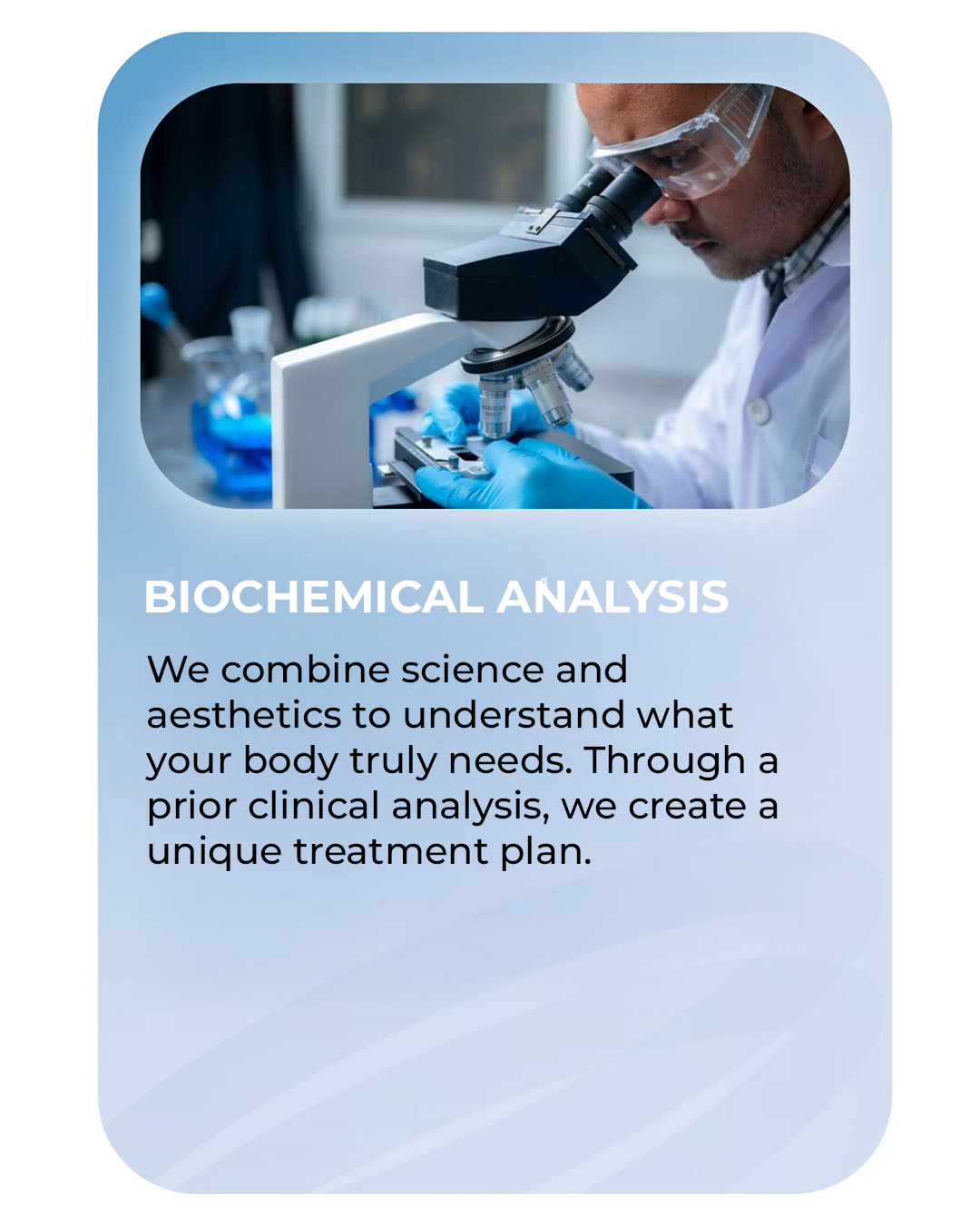 BIOCHEMICAL ANALYSIS

We combine science and aesthetics to understand what your body truly needs. Through a prior clinical analysis, we create a unique treatment plan.